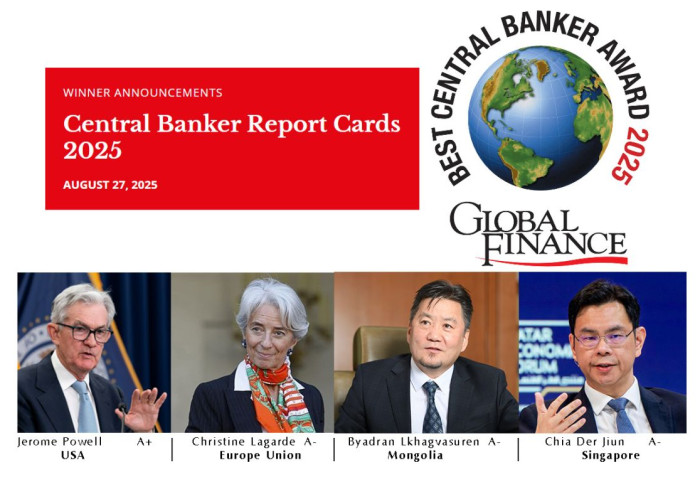 WINNER ANNOUNCEMENTS

Central Banker Report Cards 2025

AUGUST 27, 2025

BEST CENTRAL BANKER AWARD 2025

GLOBAL FINANCE

ATAR ECONOMI ORUM

Jerome Powell A+
USA

Christine Lagarde A-
Europe Union

Byadran Lkhagvasuren A-
Mongolia

Chia Der Jiun A-
Singapore